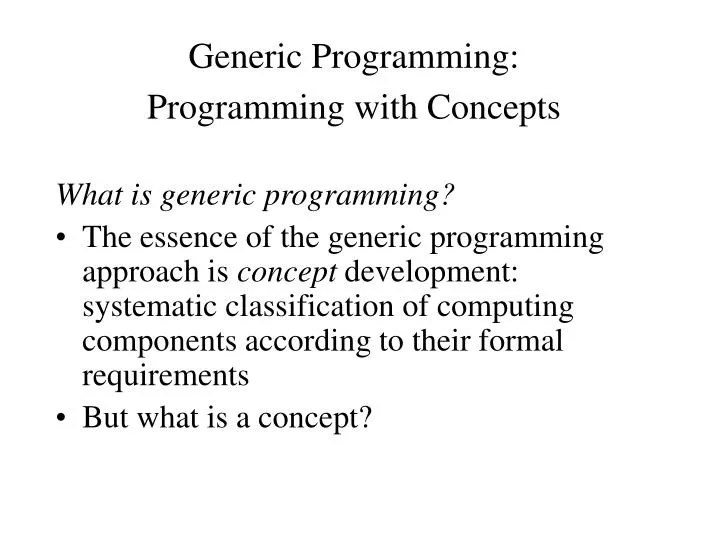 Generic Programming:
Programming with Concepts

What is generic programming?

• The essence of the generic programming approach is concept development: systematic classification of computing components according to their formal requirements
• But what is a concept?